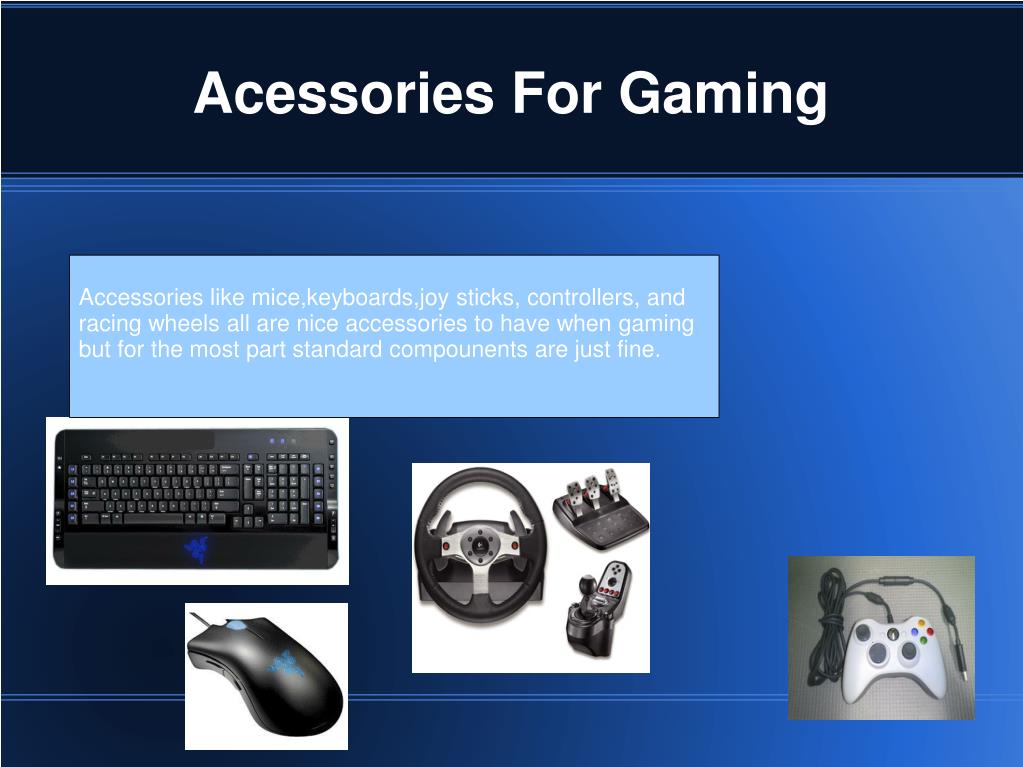 Acessories For Gaming

Accessories like mice,keyboards,joy sticks, controllers, and racing wheels all are nice accessories to have when gaming but for the most part standard compounents are just fine.